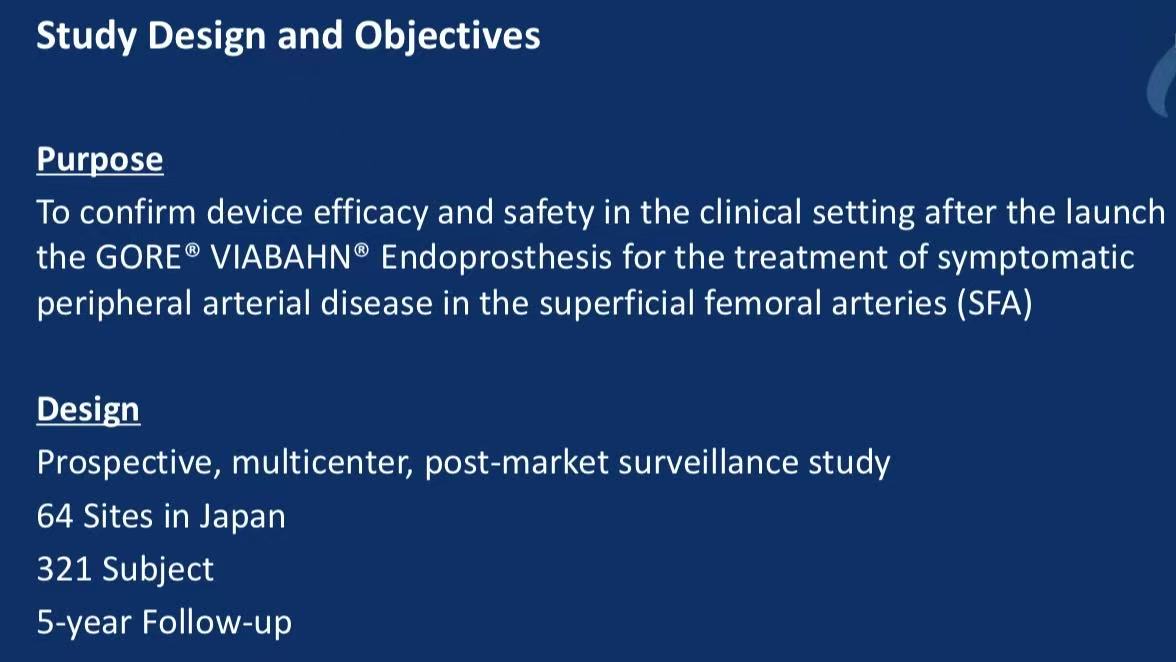 Study Design and Objectives

Purpose

To confirm device efficacy and safety in the clinical setting after the launch the GORE® VIABAHN® Endoprosthesis for the treatment of symptomatic peripheral arterial disease in the superficial femoral arteries (SFA)

Design

Prospective, multicenter, post-market surveillance study

64 Sites in Japan

321 Subject

5-year Follow-up